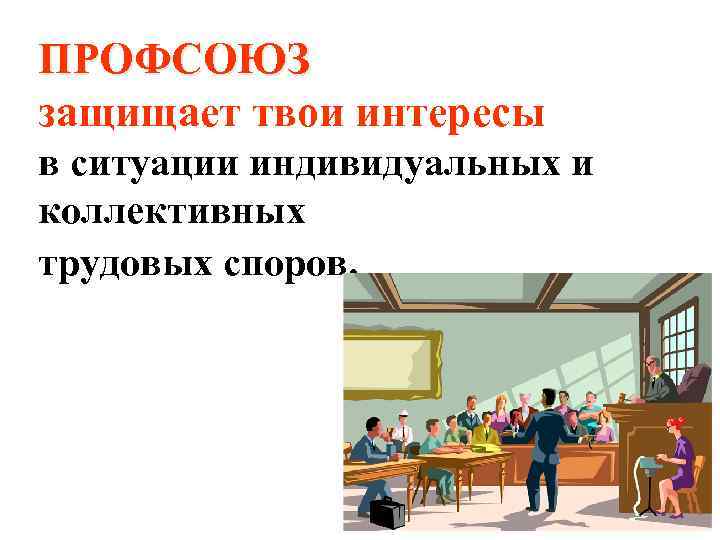 ПРОФСОЮЗ
защищает твои интересы
в ситуации индивидуальных и коллективных трудовых споров.